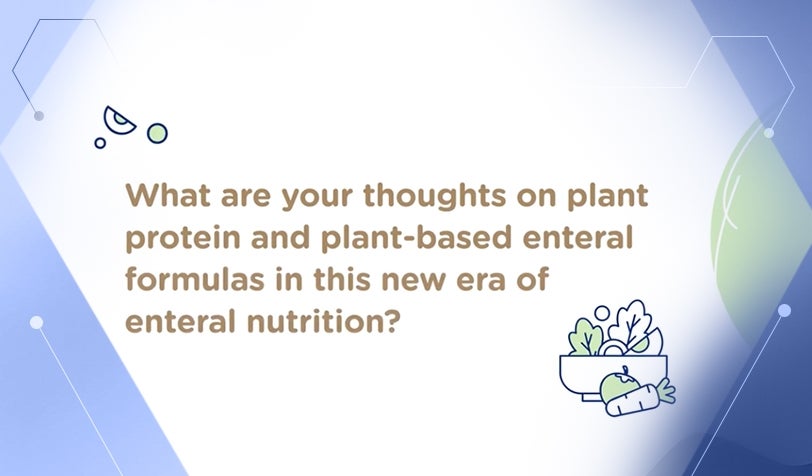 What are your thoughts on plant protein and plant-based enteral formulas in this new era of enteral nutrition?